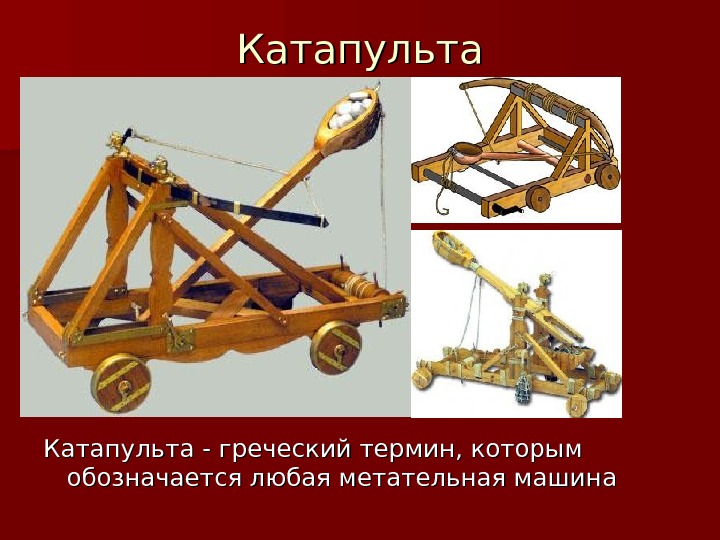 Катапульта

Катапульта - греческий термин, которым обозначается любая метательная машина